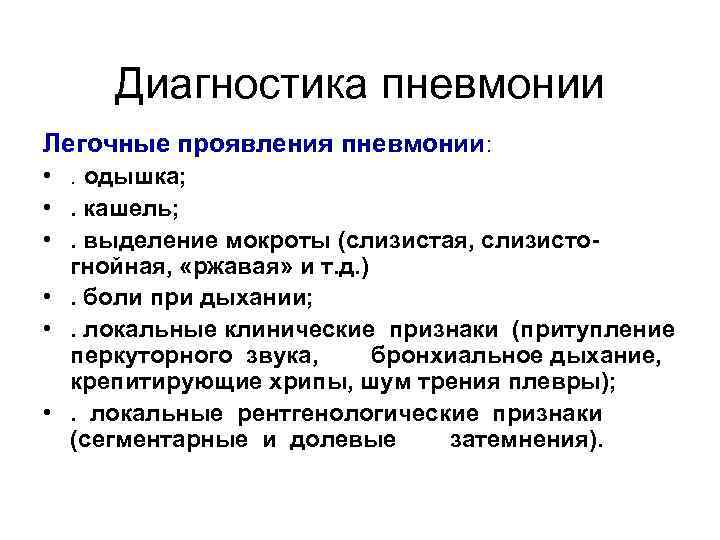 Диагностика пневмонии

Легочные проявления пневмонии:

• . одышка;
• . кашель;
• . выделение мокроты (слизистая, слизисто-гнойная, «ржавая» и т.д.)
• . боли при дыхании;
• . локальные клинические признаки (притупление перкуторного звука, бронхиальное дыхание, крепитирующие хрипы, шум трения плевры);
• . локальные рентгенологические признаки (сегментарные и долевые затемнения).